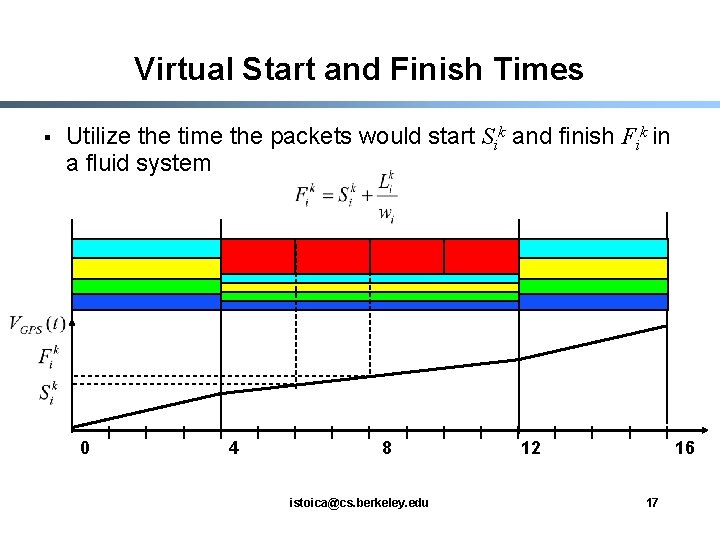 Virtual Start and Finish Times

▪ Utilize the time the packets would start $S_i^k$ and finish $F_i^k$ in a fluid system

$F_i^k = S_i^k + \frac{L_i^k}{w_i}$

$V_{GPS}(t)$

$F_i^k$

$S_i^k$

0 4 8 12 16

istoica@cs.berkeley.edu

17